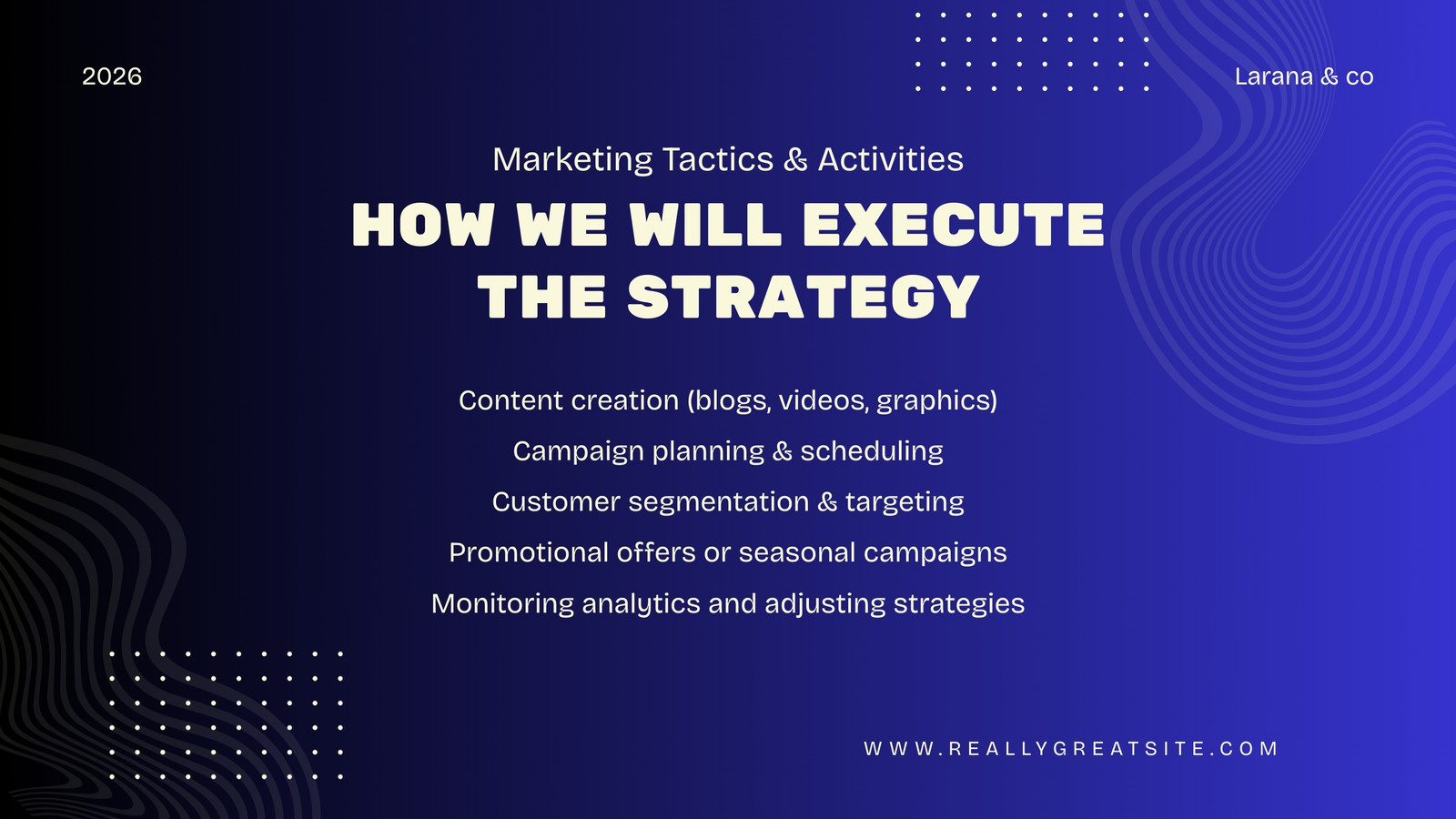 2026

Larana & co

Marketing Tactics & Activities

HOW WE WILL EXECUTE THE STRATEGY

Content creation (blogs, videos, graphics)

Campaign planning & scheduling

Customer segmentation & targeting

Promotional offers or seasonal campaigns

Monitoring analytics and adjusting strategies

WWW.REALLYGREATSITE.COM